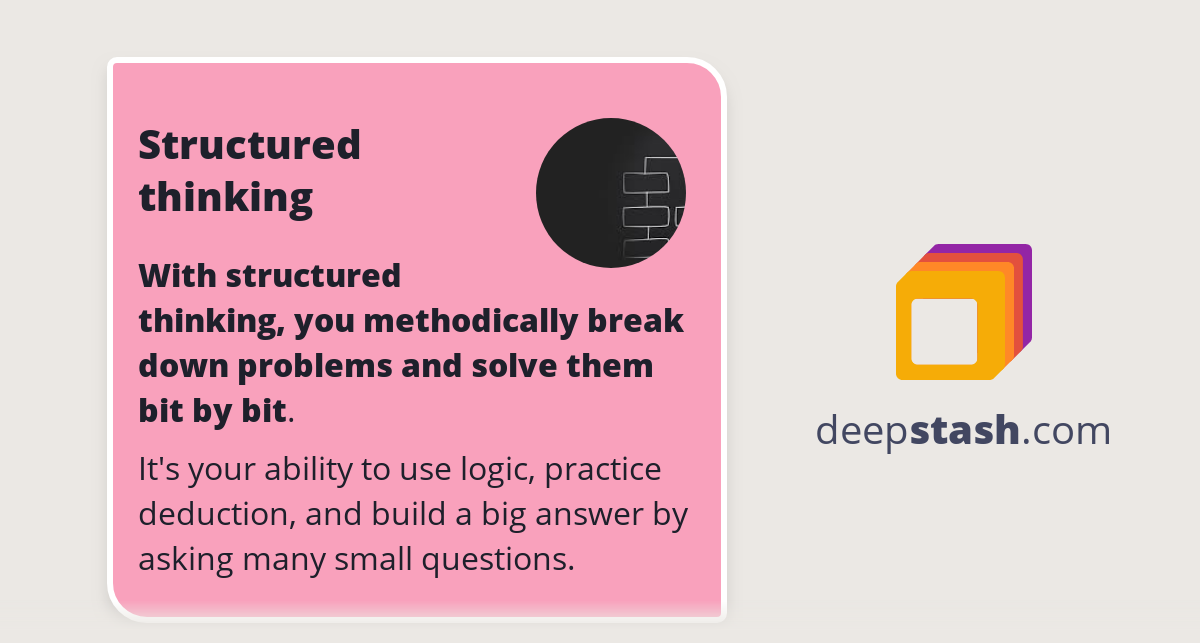 Structured thinking

With structured thinking, you methodically break down problems and solve them bit by bit.

It's your ability to use logic, practice deduction, and build a big answer by asking many small questions.

deepstash.com